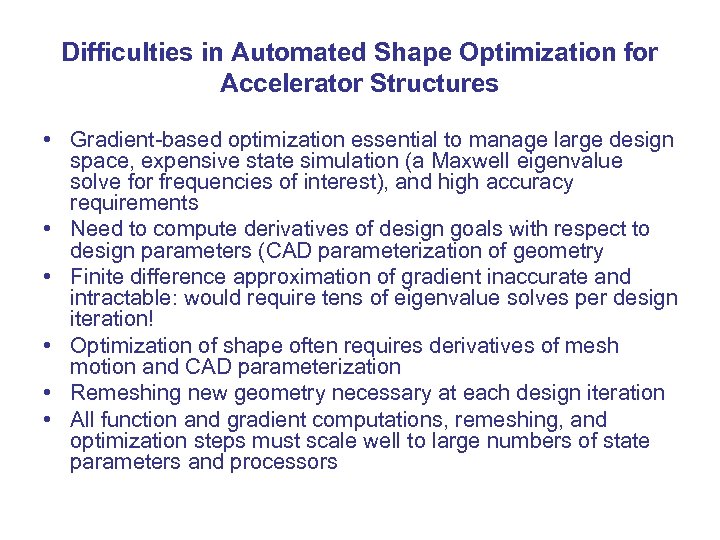 Difficulties in Automated Shape Optimization for Accelerator Structures

• Gradient-based optimization essential to manage large design space, expensive state simulation (a Maxwell eigenvalue solve for frequencies of interest), and high accuracy requirements
• Need to compute derivatives of design goals with respect to design parameters (CAD parameterization of geometry
• Finite difference approximation of gradient inaccurate and intractable: would require tens of eigenvalue solves per design iteration!
• Optimization of shape often requires derivatives of mesh motion and CAD parameterization
• Remeshing new geometry necessary at each design iteration
• All function and gradient computations, remeshing, and optimization steps must scale well to large numbers of state parameters and processors